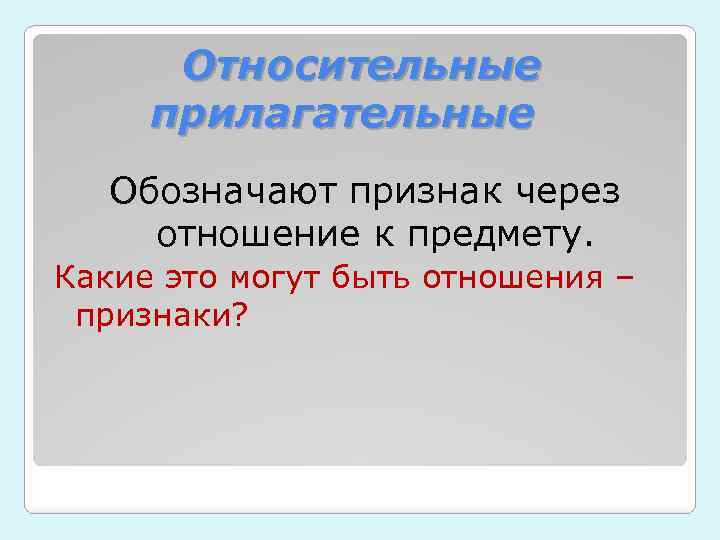 Относительные прилагательные

Обозначают признак через отношение к предмету.

Какие это могут быть отношения – признаки?